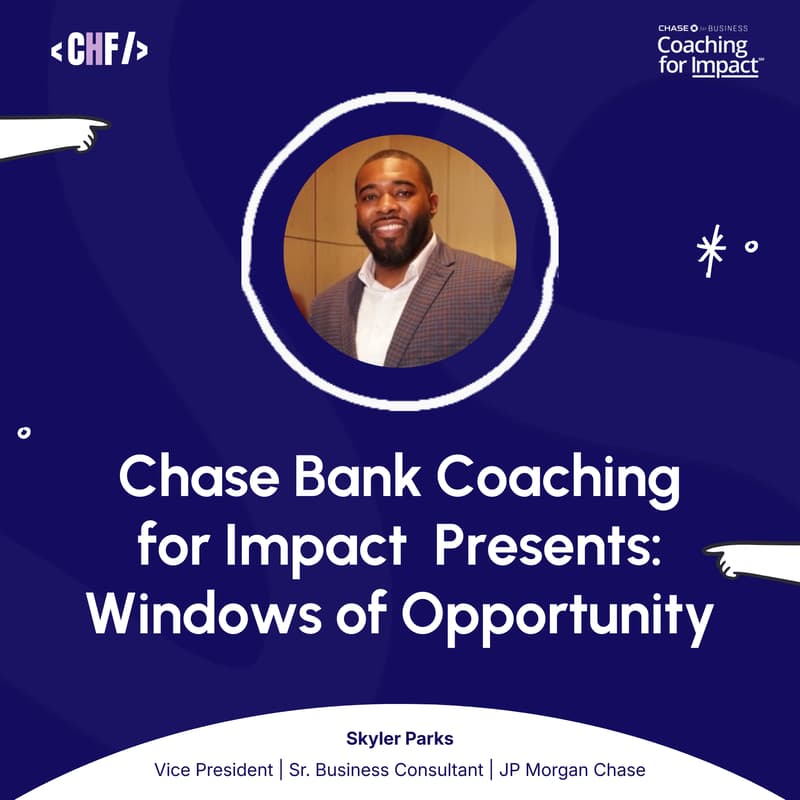 <CHF/>

CHASE for BUSINESS
Coaching for Impact™

Chase Bank Coaching for Impact Presents: Windows of Opportunity

Skyler Parks
Vice President | Sr. Business Consultant | JP Morgan Chase